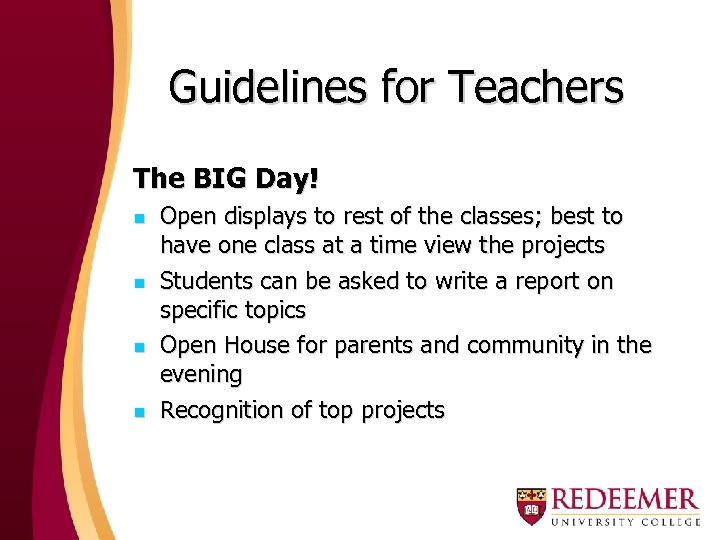 Guidelines for Teachers

The BIG Day!

- Open displays to rest of the classes; best to have one class at a time view the projects
- Students can be asked to write a report on specific topics
- Open House for parents and community in the evening
- Recognition of top projects

REDEEMER
UNIVERSITY COLLEGE